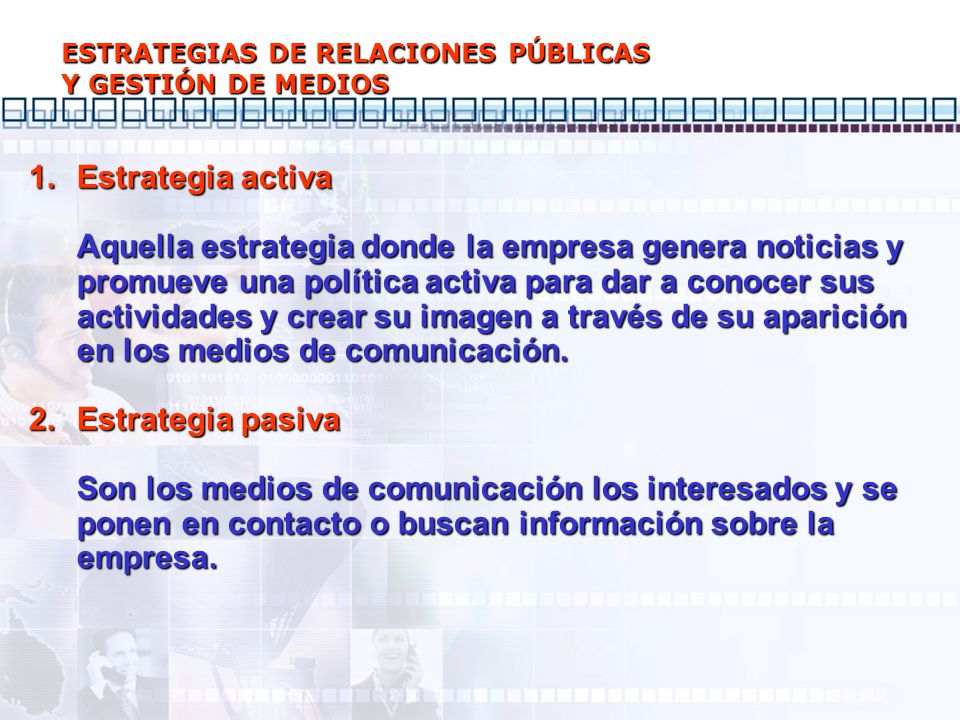 ESTRATEGIAS DE RELACIONES PÚBLICAS
Y GESTIÓN DE MEDIOS

1. Estrategia activa

Aquella estrategia donde la empresa genera noticias y promueve una política activa para dar a conocer sus actividades y crear su imagen a través de su aparición en los medios de comunicación.

2. Estrategia pasiva

Son los medios de comunicación los interesados y se ponen en contacto o buscan información sobre la empresa.